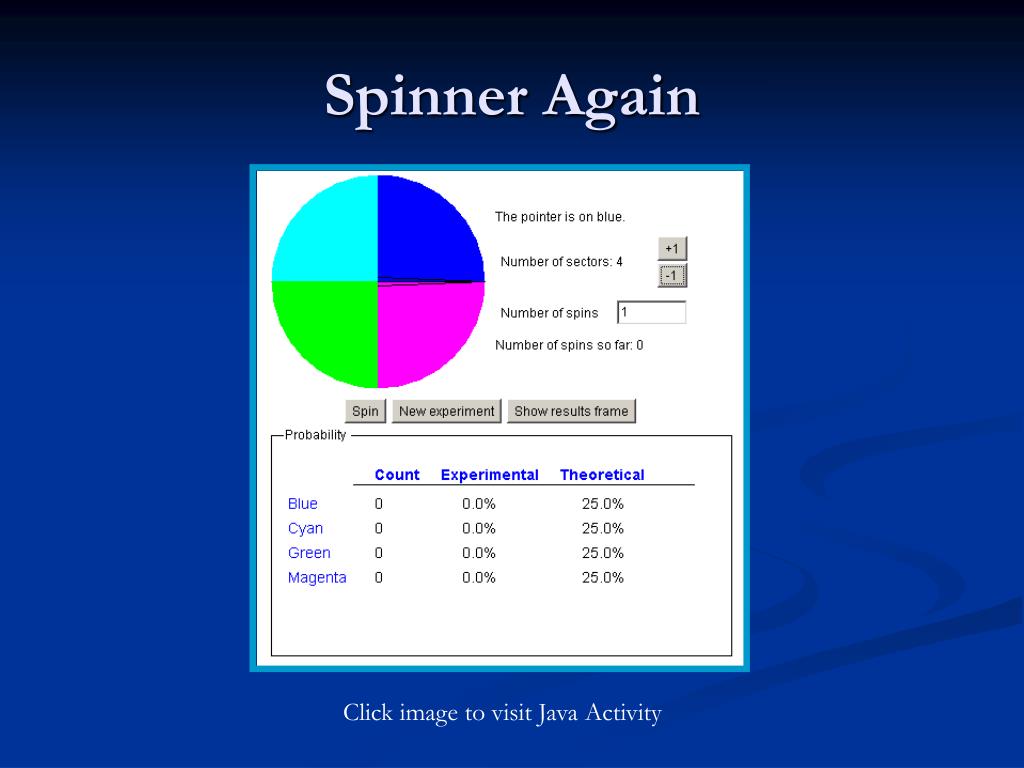 Spinner Again

The pointer is on blue.

Number of sectors: 4

+1

-1

Number of spins 1

Number of spins so far: 0

Spin New experiment Show results frame

Probability

| | Count | Experimental | Theoretical |
|---|---|---|---|
| Blue | 0 | 0.0% | 25.0% |
| Cyan | 0 | 0.0% | 25.0% |
| Green | 0 | 0.0% | 25.0% |
| Magenta | 0 | 0.0% | 25.0% |

Click image to visit Java Activity